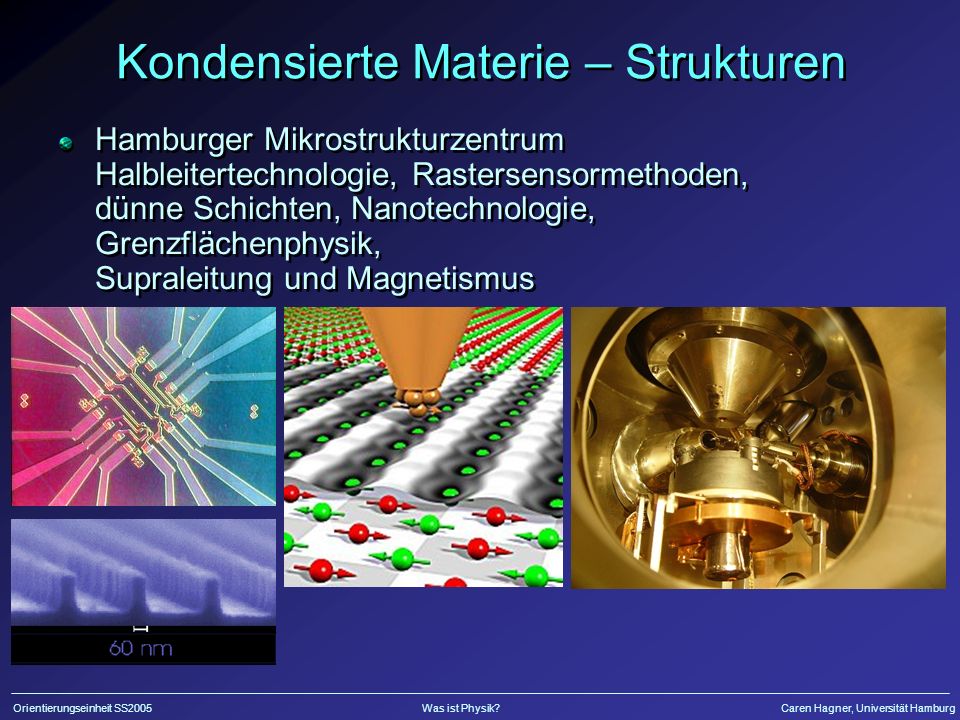 Kondensierte Materie – Strukturen

Hamburger Mikrostrukturzentrum
Halbleitertechnologie, Rastersensormethoden, dünne Schichten, Nanotechnologie, Grenzflächenphysik, Supraleitung und Magnetismus

60 nm

Orientierungseinheit SS2005

Was ist Physik?

Caren Hagner, Universität Hamburg